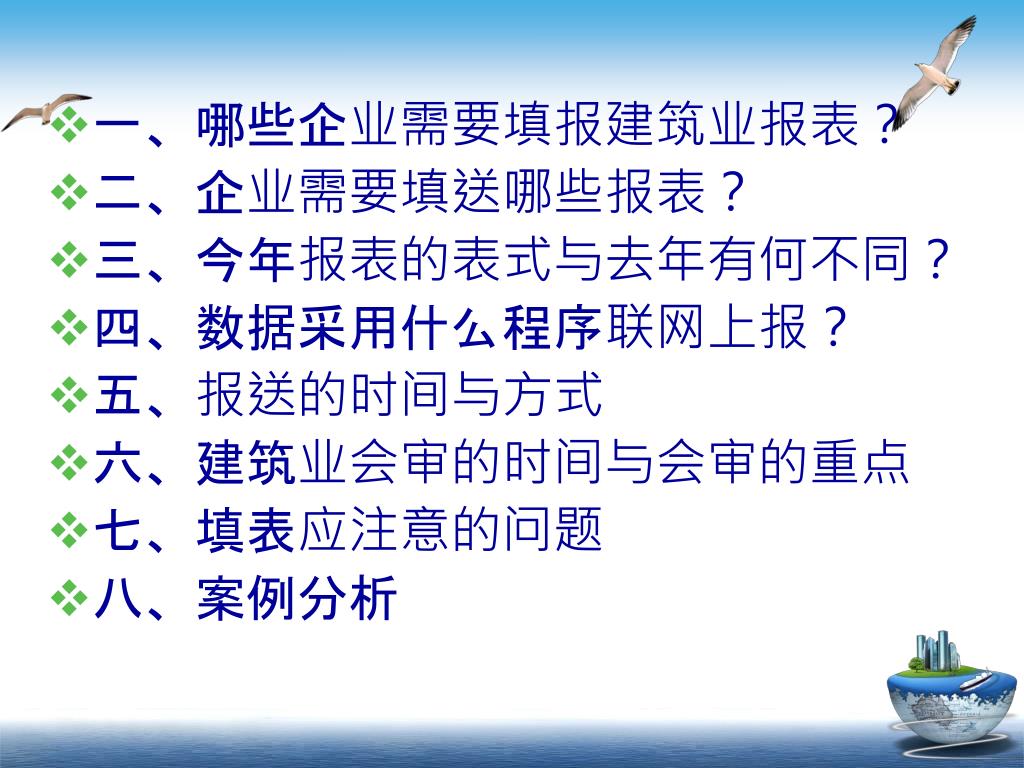 ❖一、哪些企业需要填报建筑业报表？
❖二、企业需要填送哪些报表？
❖三、今年报表的表式与去年有何不同？
❖四、数据采用什么程序联网上报？
❖五、报送的时间与方式
❖六、建筑业会审的时间与会审的重点
❖七、填表应注意的问题
❖八、案例分析